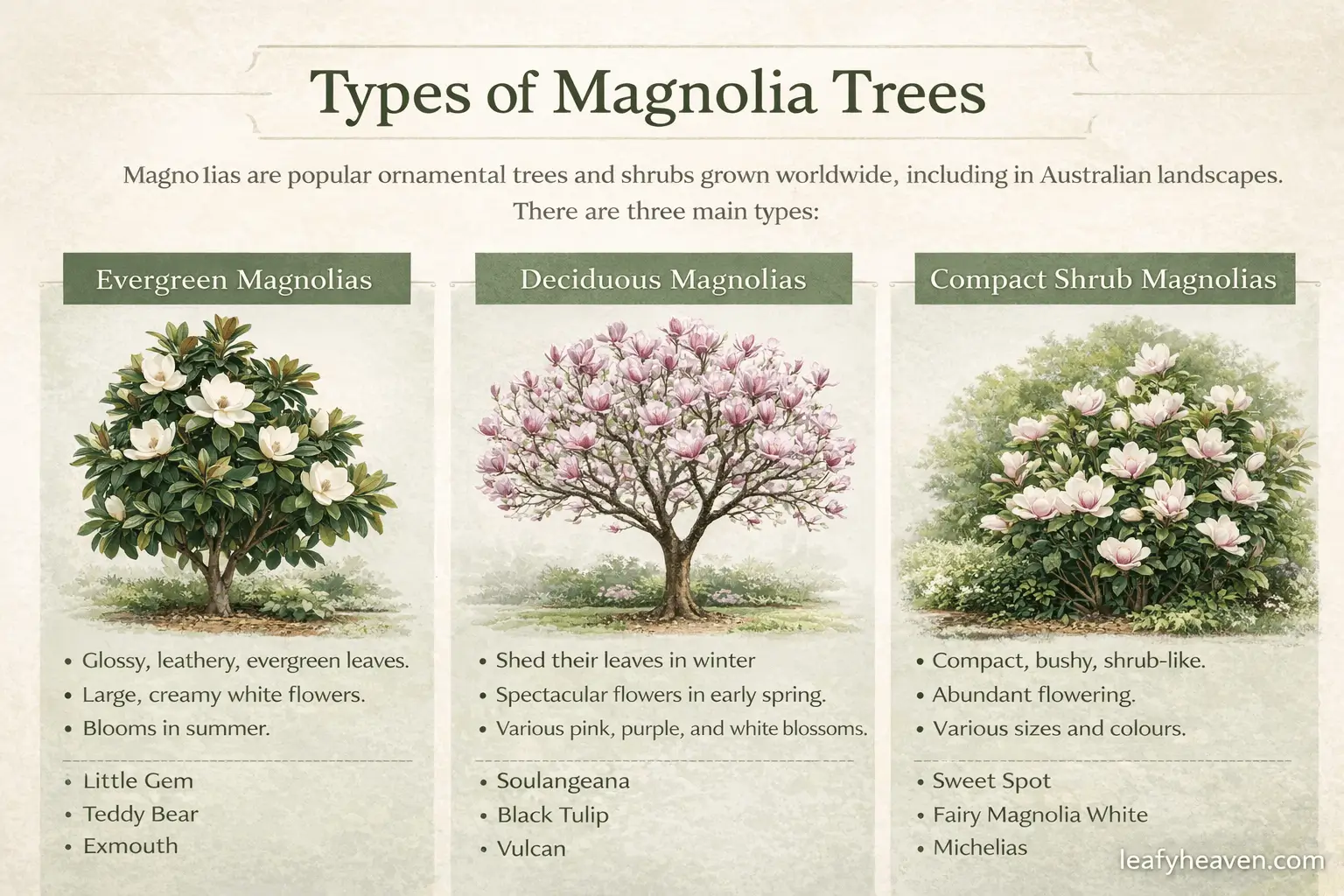 Types of Magnolia Trees

Magno1ias are popular ornamental trees and shrubs grown worldwide, including in Australian landscapes. There are three main types:

Evergreen Magnolias

• Glossy, leathery, evergreen leaves.
• Large, creamy white flowers.
• Blooms in summer.

• Little Gem
• Teddy Bear
• Exmouth

Deciduous Magnolias

• Shed their leaves in winter
• Spectacular flowers in early spring.
• Various pink, purple, and white blossoms.

• Soulangeana
• Black Tulip
• Vulcan

Compact Shrub Magnolias

• Compact, bushy, shrub-like.
• Abundant flowering.
• Various sizes and colours.

• Sweet Spot
• Fairy Magnolia White
• Michelias

leafyheaven.com